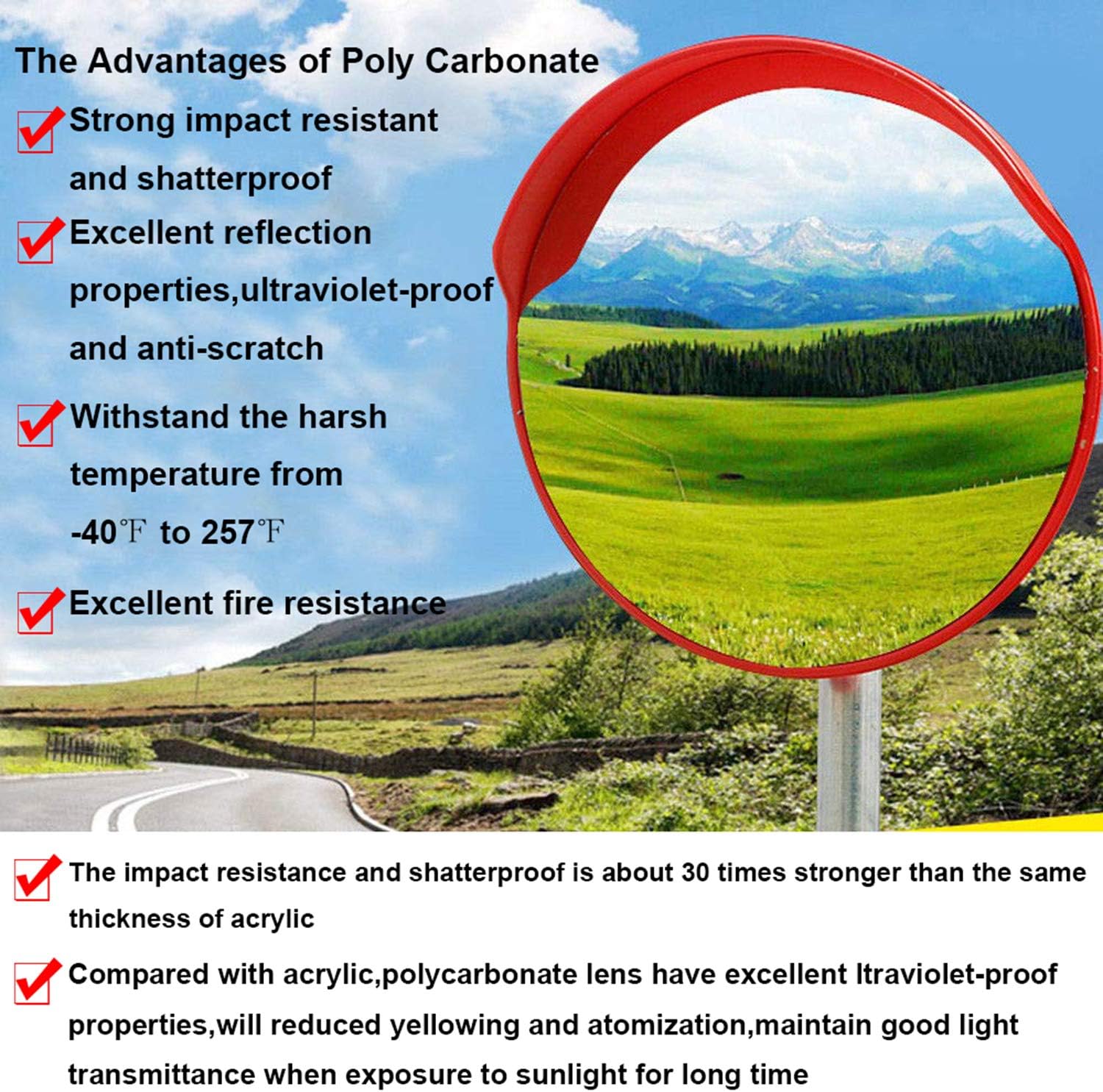 The Advantages of Poly Carbonate

Strong impact resistant and shatterproof

Excellent reflection properties,ultraviolet-proof and anti-scratch

Withstand the harsh temperature from -40℉ to 257℉

Excellent fire resistance

The impact resistance and shatterproof is about 30 times stronger than the same thickness of acrylic

Compared with acrylic,polycarbonate lens have excellent ltraviolet-proof properties,will reduced yellowing and atomization,maintain good light transmittance when exposure to sunlight for long time